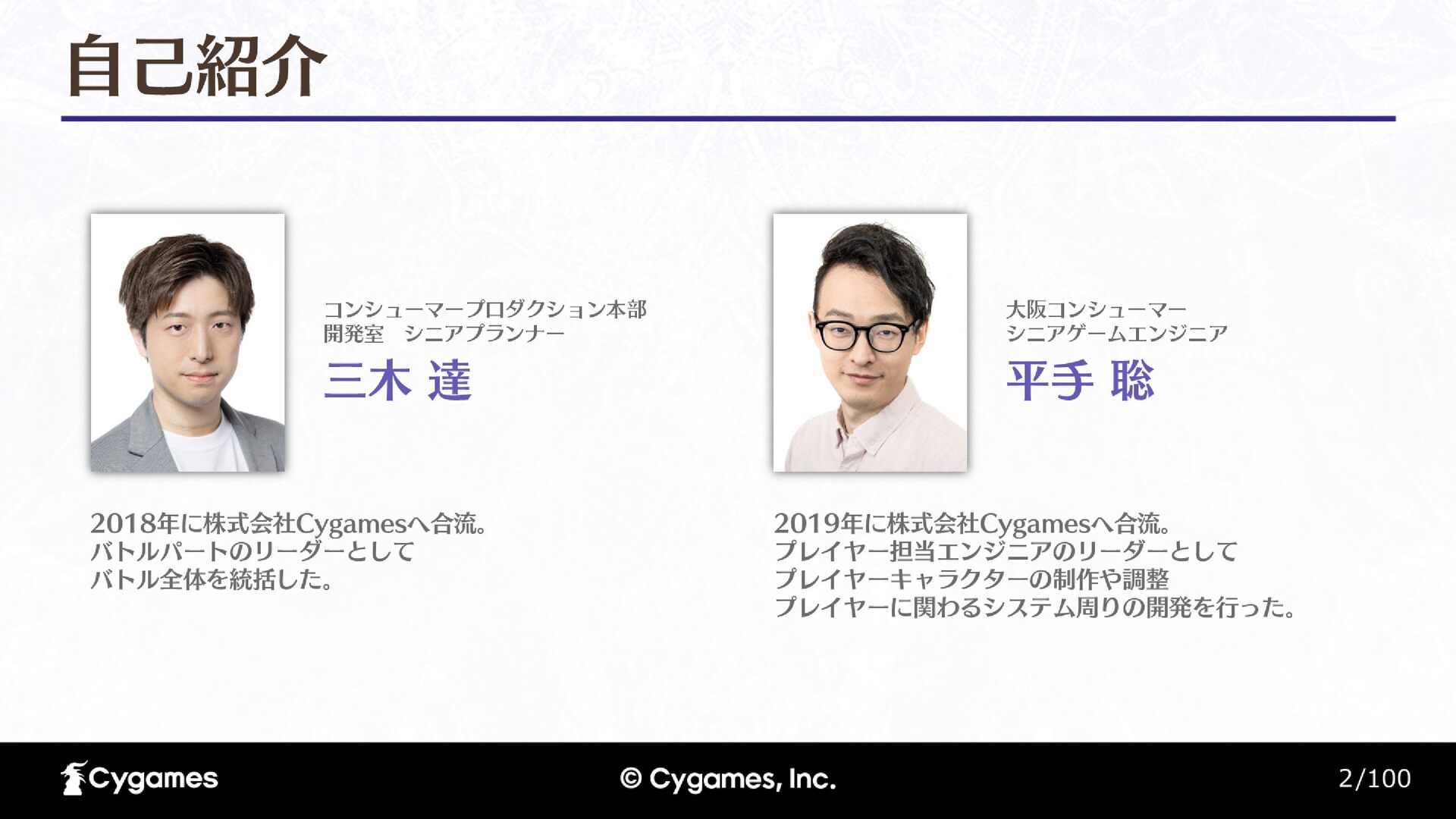 自己紹介

コンシューマープロダクション本部
開発室　シニアプランナー

三木 達

2018年に株式会社Cygamesへ合流。
バトルパートのリーダーとして
バトル全体を統括した。

大阪コンシューマー
シニアゲームエンジニア

平手 聡

2019年に株式会社Cygamesへ合流。
プレイヤー担当エンジニアのリーダーとして
プレイヤーキャラクターの制作や調整
プレイヤーに関わるシステム周りの開発を行った。

Cygames

© Cygames, Inc.

2/100